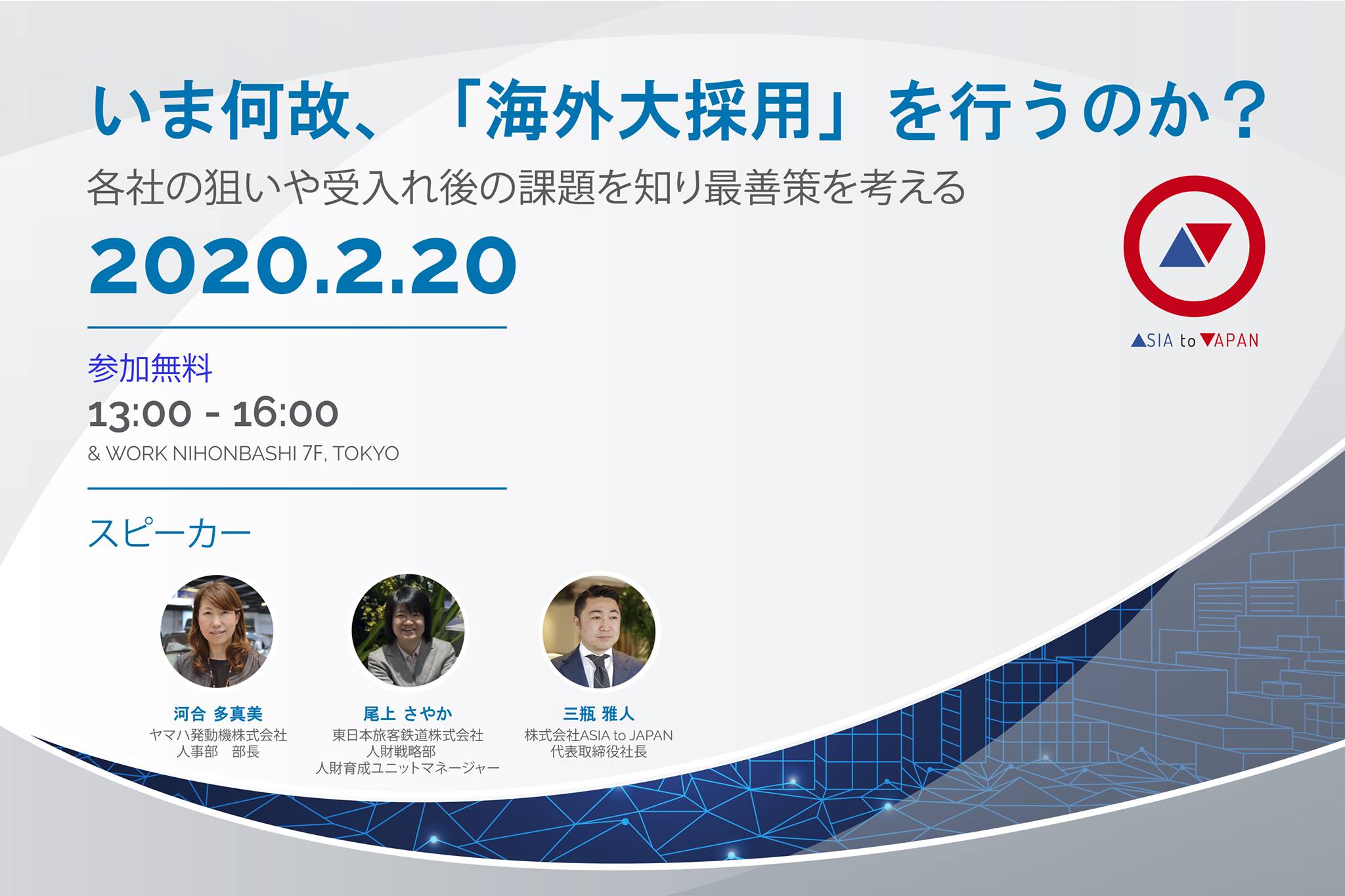 いま何故、「海外大採用」を行うのか？

各社の狙いや受入れ後の課題を知り最善策を考える

2020.2.20

ASIA to JAPAN

参加無料

13:00 - 16:00

& WORK NIHONBASHI 7F, TOKYO

スピーカー

河合 多真美
ヤマハ発動機株式会社
人事部　部長

尾上 さやか
東日本旅客鉄道株式会社
人財戦略部
人財育成ユニットマネージャー

三瓶 雅人
株式会社ASIA to JAPAN
代表取締役社長